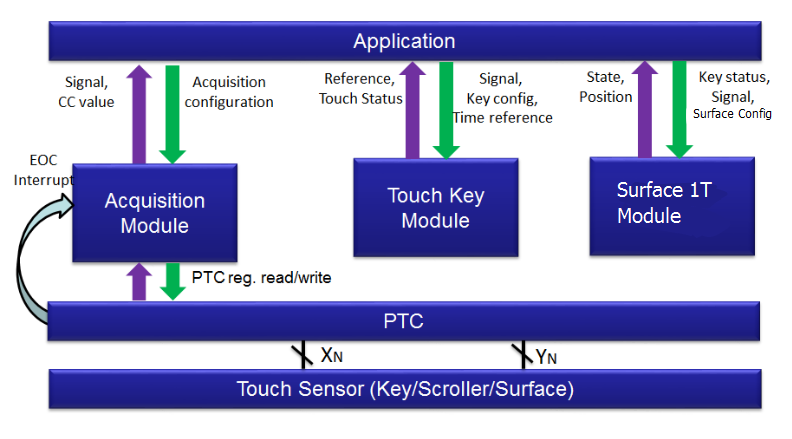 Application

Signal,
CC value

Acquisition
configuration

Reference,
Touch Status

Signal,
Key config,
Time reference

State,
Position

Key status,
Signal,
Surface Config

EOC
Interrupt

Acquisition
Module

Touch Key
Module

Surface 1T
Module

PTC reg. read/write

PTC

$X_N$

$Y_N$

Touch Sensor (Key/Scroller/Surface)